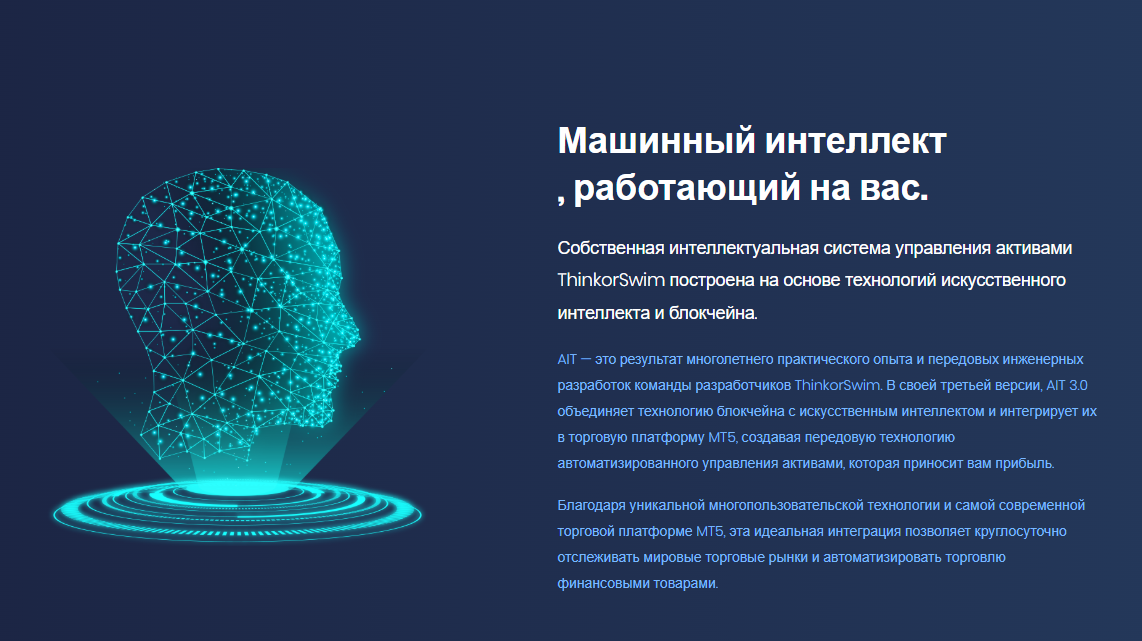 Машинный интеллект
, работающий на вас.

Собственная интеллектуальная система управления активами ThinkorSwim построена на основе технологий искусственного интеллекта и блокчейна.

AIT — это результат многолетнего практического опыта и передовых инженерных разработок команды разработчиков ThinkorSwim. В своей третьей версии, AIT 3.0 объединяет технологию блокчейна с искусственным интеллектом и интегрирует их в торговую платформу MT5, создавая передовую технологию автоматизированного управления активами, которая приносит вам прибыль.

Благодаря уникальной многопользовательской технологии и самой современной торговой платформе MT5, эта идеальная интеграция позволяет круглосуточно отслеживать мировые торговые рынки и автоматизировать торговлю финансовыми товарами.